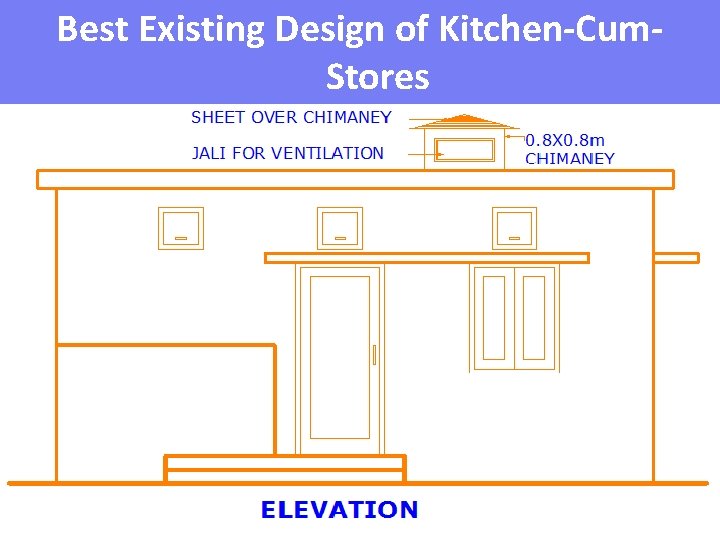 Best Existing Design of Kitchen-Cum-Stores

SHEET OVER CHIMANEY

JALI FOR VENTILATION

0.8X0.8m CHIMANEY

ELEVATION